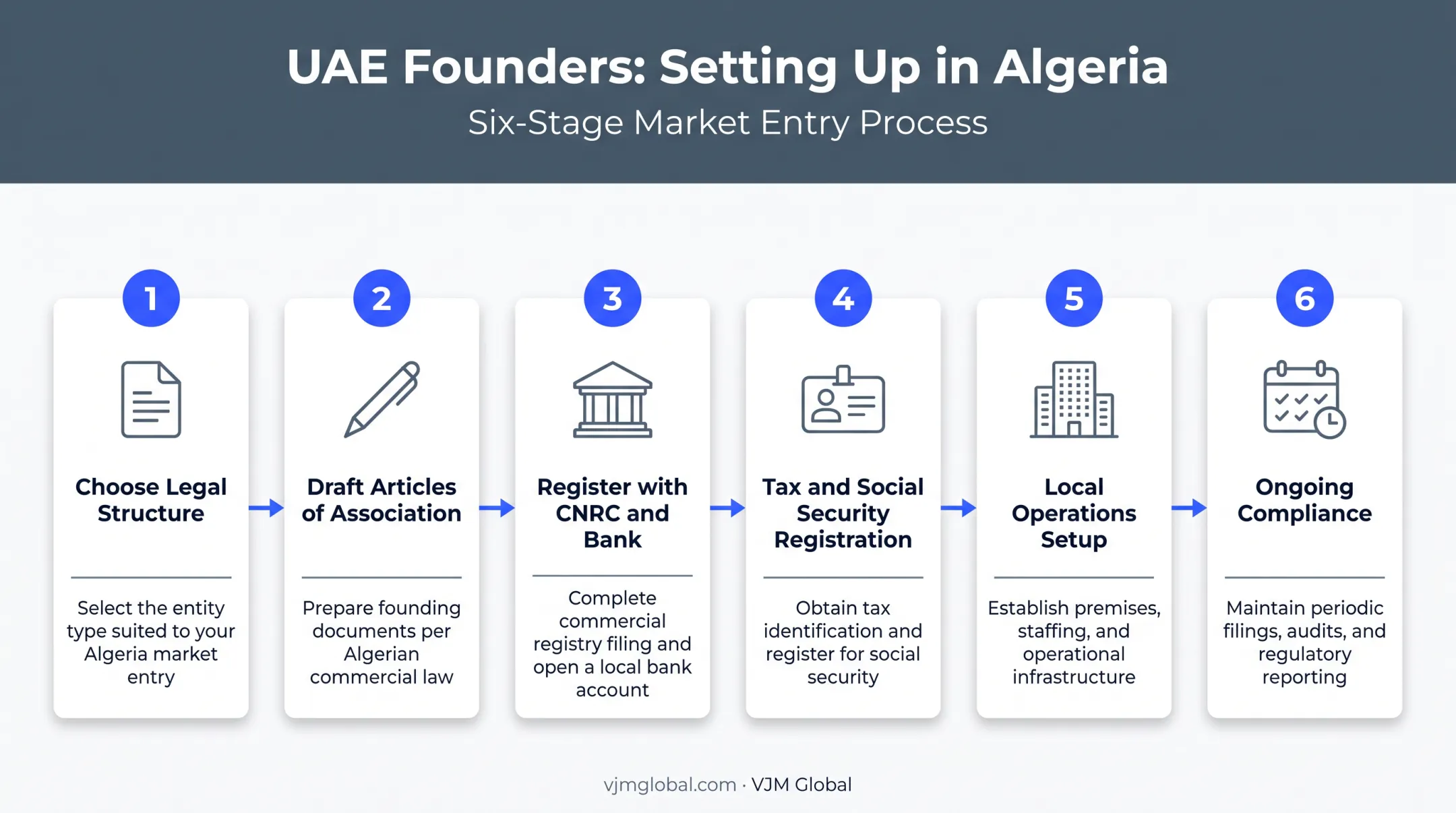 UAE Founders: Setting Up in Algeria
Six-Stage Market Entry Process

1
Choose Legal Structure
Select the entity type suited to your Algeria market entry

2
Draft Articles of Association
Prepare founding documents per Algerian commercial law

3
Register with CNRC and Bank
Complete commercial registry filing and open a local bank account

4
Tax and Social Security Registration
Obtain tax identification and register for social security

5
Local Operations Setup
Establish premises, staffing, and operational infrastructure

6
Ongoing Compliance
Maintain periodic filings, audits, and regulatory reporting

vjmglobal.com · VJM Global